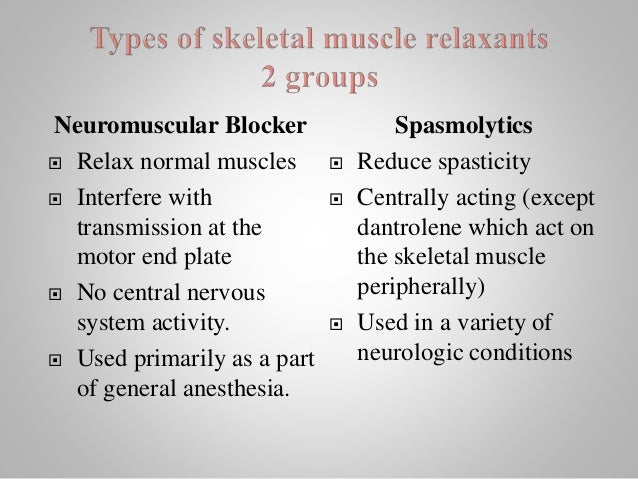 Types of skeletal muscle relaxants
2 groups

Neuromuscular Blocker

- Relax normal muscles
- Interfere with transmission at the motor end plate
- No central nervous system activity.
- Used primarily as a part of general anesthesia.

Spasmolytics

- Reduce spasticity
- Centrally acting (except dantrolene which act on the skeletal muscle peripherally)
- Used in a variety of neurologic conditions